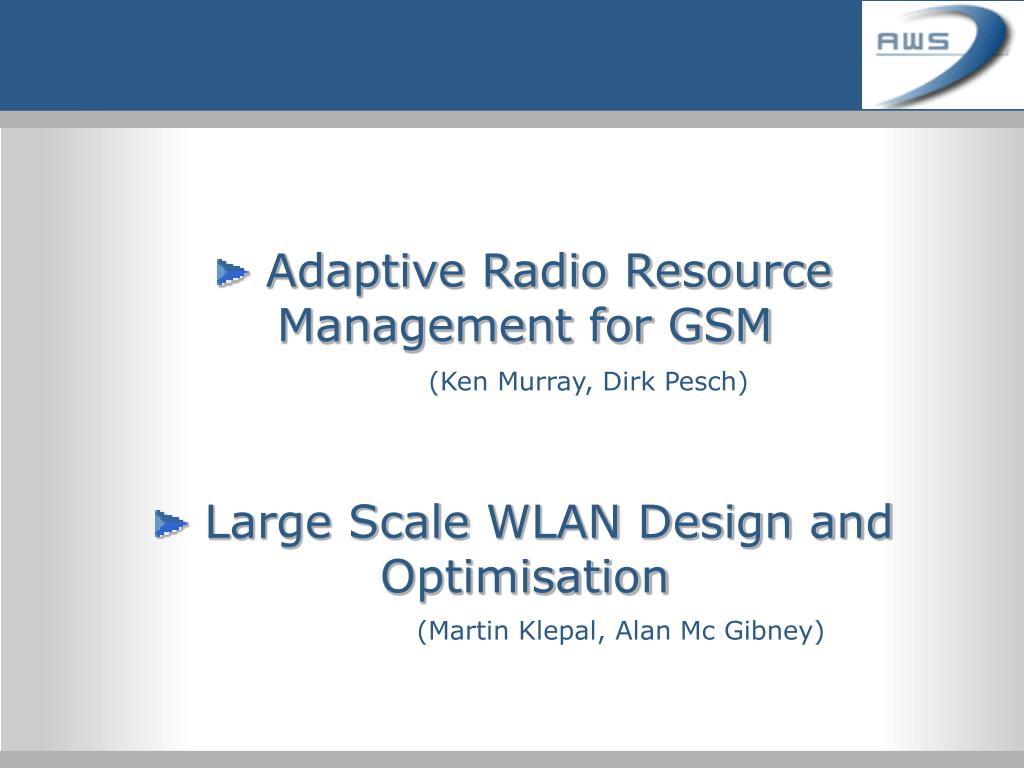 AWS

Adaptive Radio Resource Management for GSM

(Ken Murray, Dirk Pesch)

Large Scale WLAN Design and Optimisation

(Martin Klepal, Alan Mc Gibney)